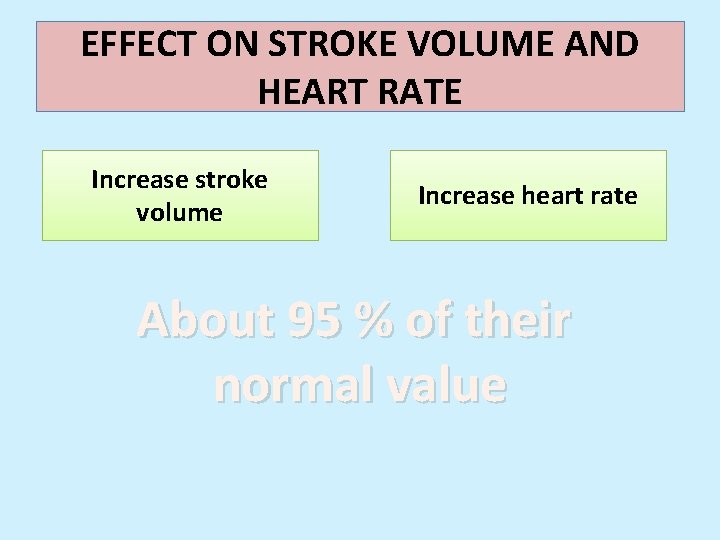 EFFECT ON STROKE VOLUME AND HEART RATE

Increase stroke volume

Increase heart rate

About 95 % of their normal value